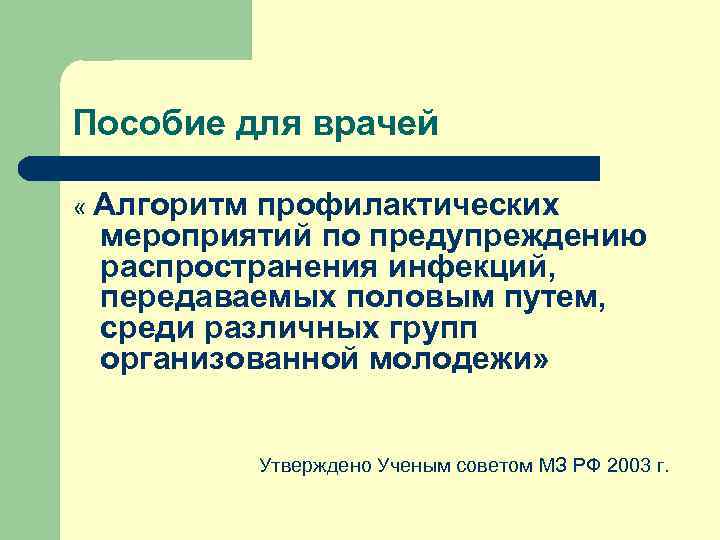 Пособие для врачей

« Алгоритм профилактических мероприятий по предупреждению распространения инфекций, передаваемых половым путем, среди различных групп организованной молодежи»

Утверждено Ученым советом МЗ РФ 2003 г.